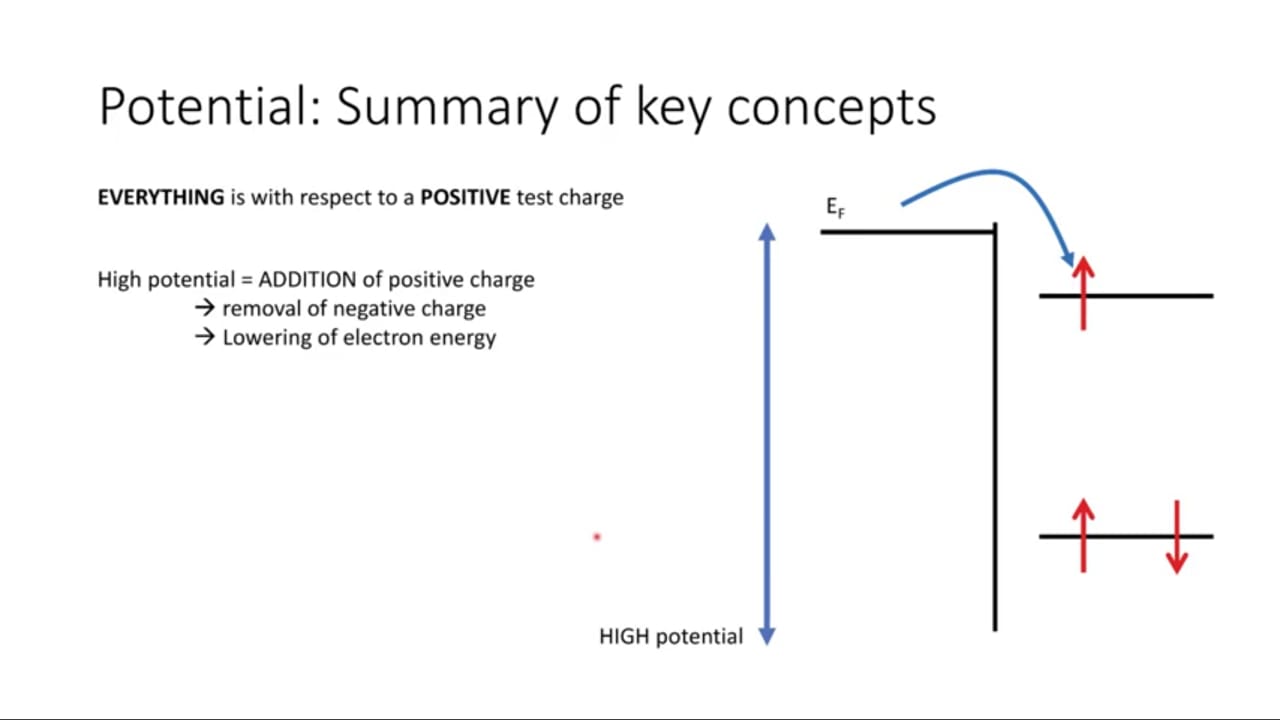 Potential: Summary of key concepts

EVERYTHING is with respect to a POSITIVE test charge

High potential = ADDITION of positive charge
→ removal of negative charge
→ Lowering of electron energy

$E_F$

HIGH potential